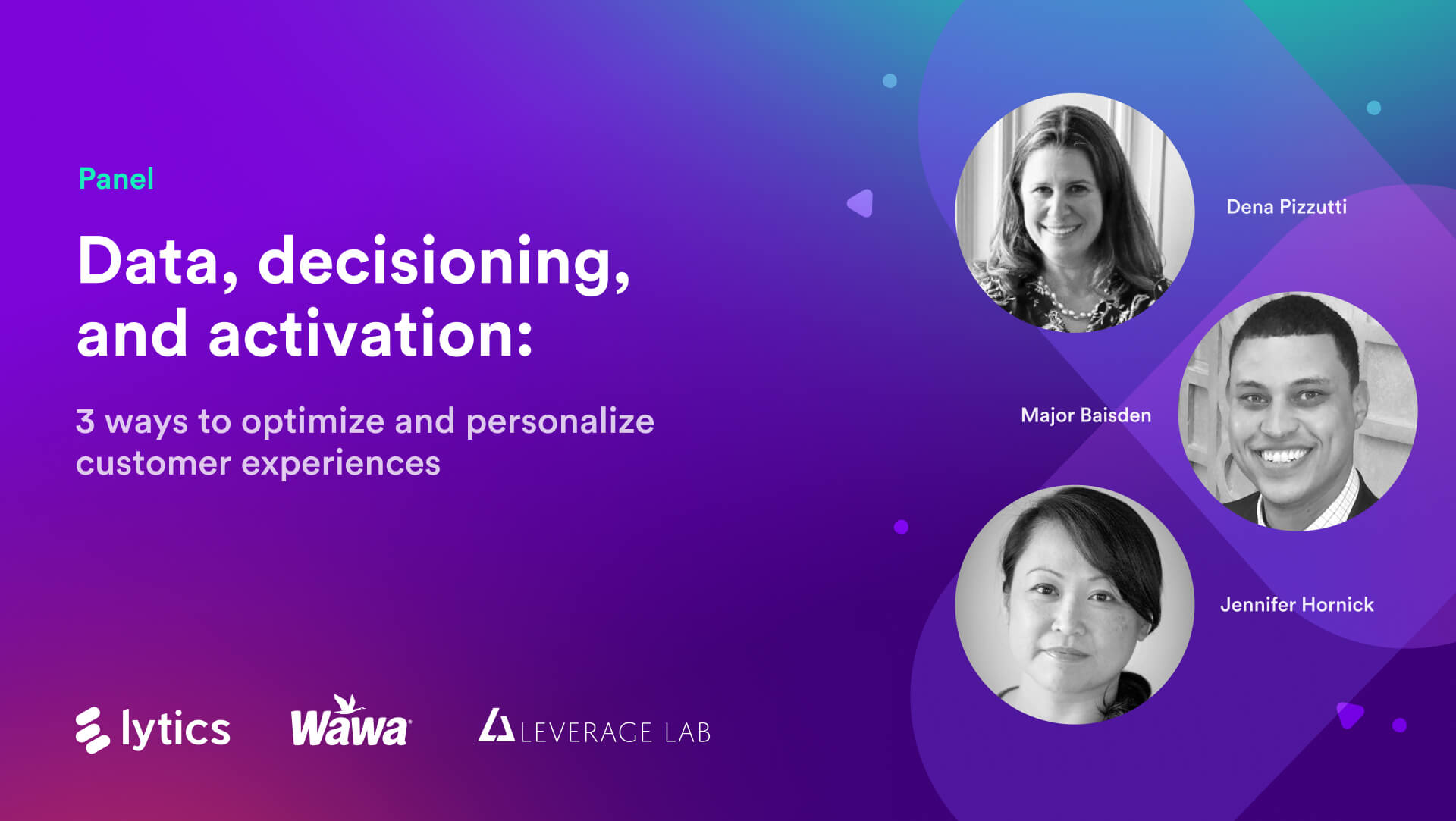 Panel

Data, decisioning, and activation:

3 ways to optimize and personalize customer experiences

Dena Pizzutti

Major Baisden

Jennifer Hornick

lytics

Wawa

LEVERAGE LAB